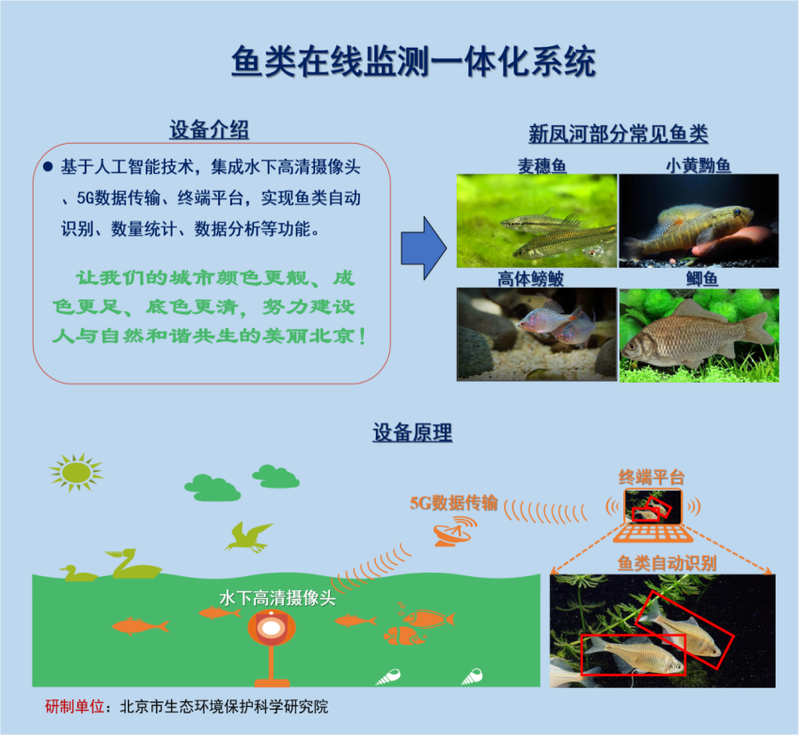 鱼类在线监测一体化系统

设备介绍

● 基于人工智能技术，集成水下高清摄像头、5G数据传输、终端平台，实现鱼类自动识别、数量统计、数据分析等功能。

让我们的城市颜色更靓、成色更足、底色更清，努力建设人与自然和谐共生的美丽北京！

新凤河部分常见鱼类

麦穗鱼

小黄黝鱼

高体鳑鲏

鲫鱼

设备原理

5G数据传输

终端平台

鱼类自动识别

水下高清摄像头

研制单位：北京市生态环境保护科学研究院